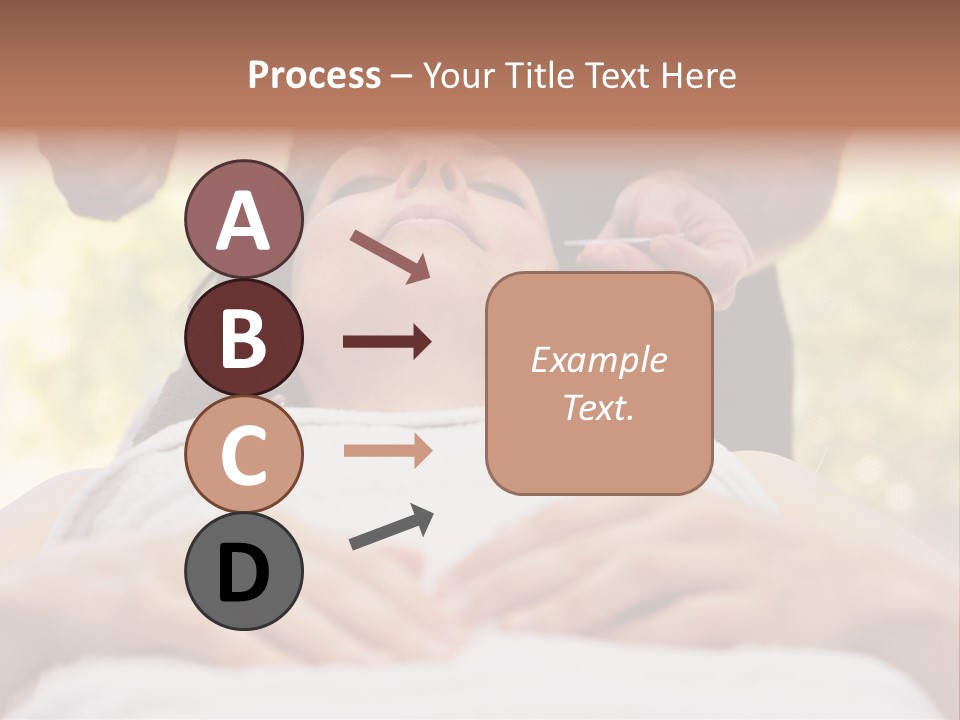 Process – Your Title Text Here

A

B

C

D

Example Text.